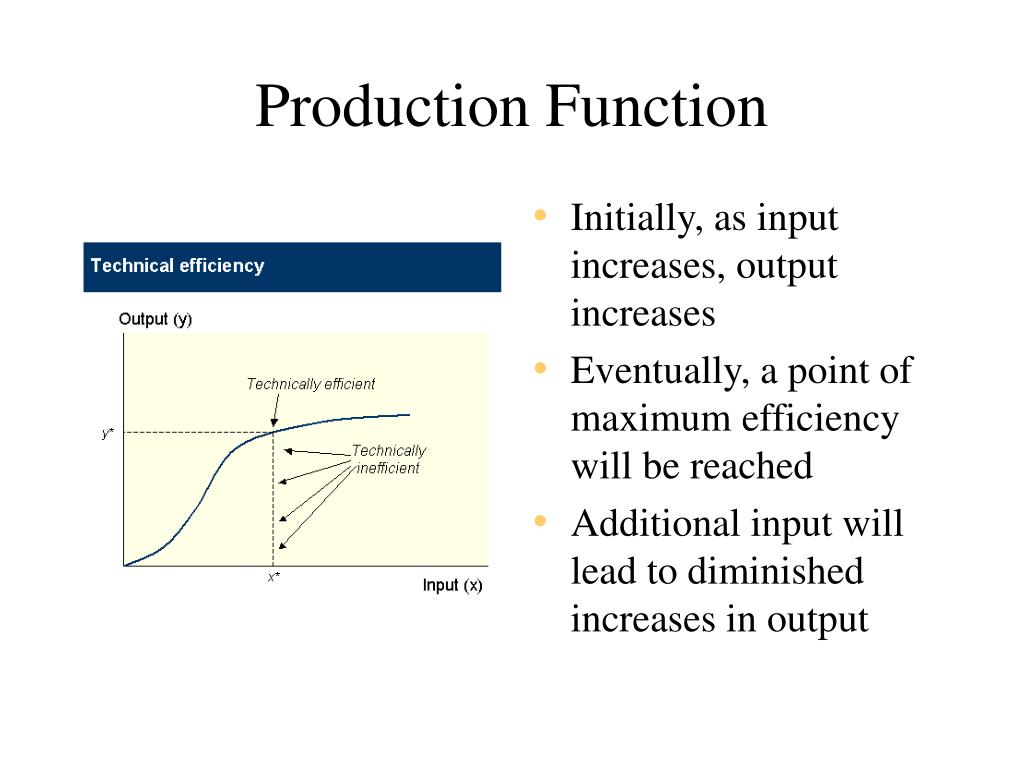 Production Function

Technical efficiency

Output (y)

Technically efficient

y*

Technically inefficient

x*

Input (x)

• Initially, as input increases, output increases
• Eventually, a point of maximum efficiency will be reached
• Additional input will lead to diminished increases in output